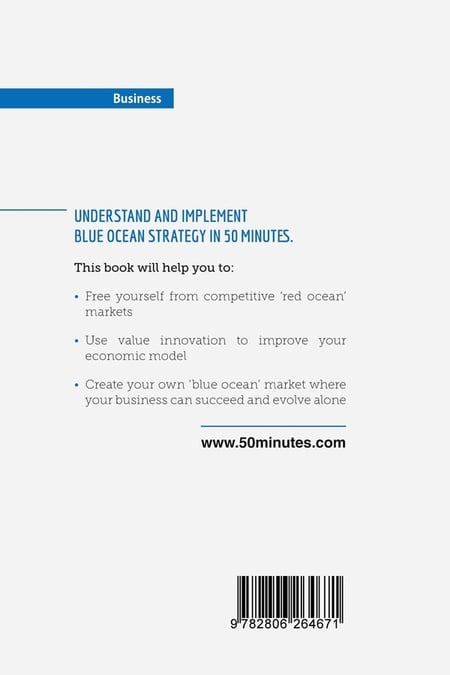 Business

UNDERSTAND AND IMPLEMENT BLUE OCEAN STRATEGY IN 50 MINUTES.

This book will help you to:

• Free yourself from competitive 'red ocean' markets

• Use value innovation to improve your economic model

• Create your own 'blue ocean' market where your business can succeed and evolve alone

www.50minutes.com

9 782806 264671